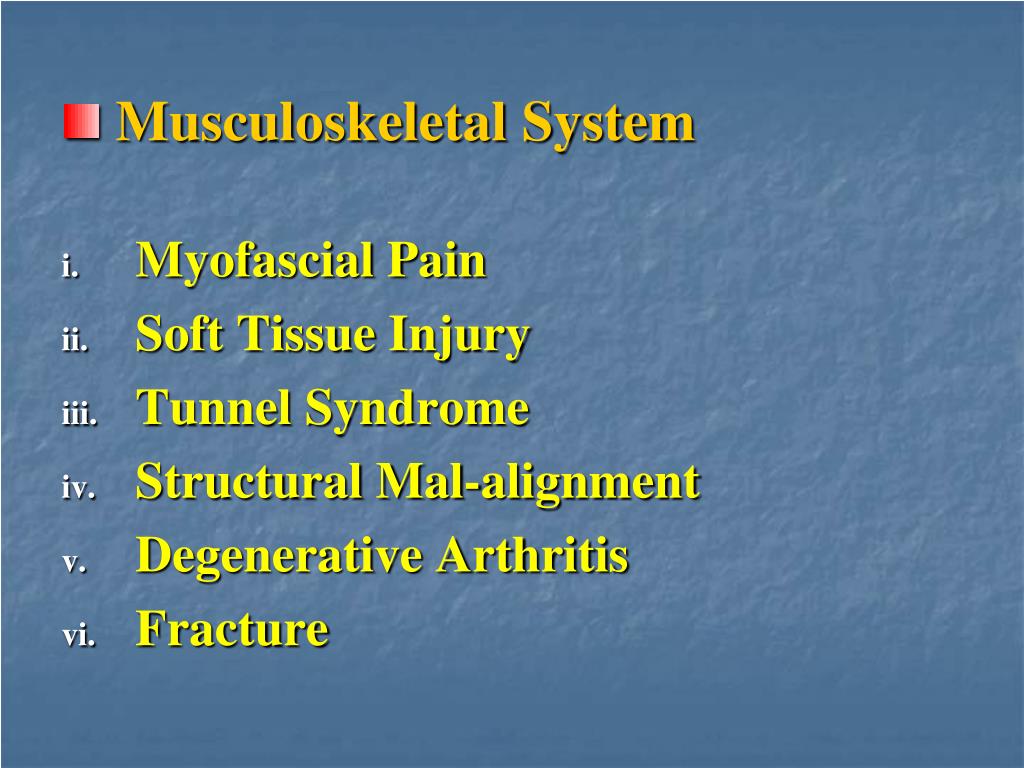 Musculoskeletal System

i. Myofascial Pain
ii. Soft Tissue Injury
iii. Tunnel Syndrome
iv. Structural Mal-alignment
v. Degenerative Arthritis
vi. Fracture